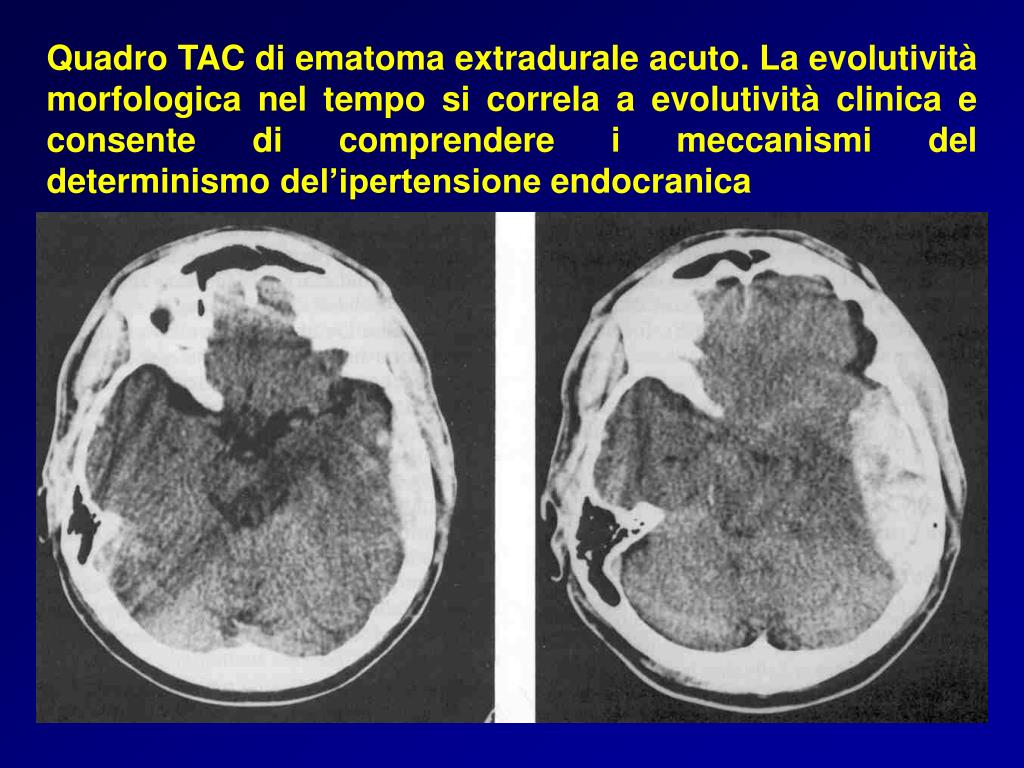 Quadro TAC di ematoma extradurale acuto. La evolutività morfologica nel tempo si correla a evolutività clinica e consente di comprendere i meccanismi del determinismo del’ipertensione endocranica